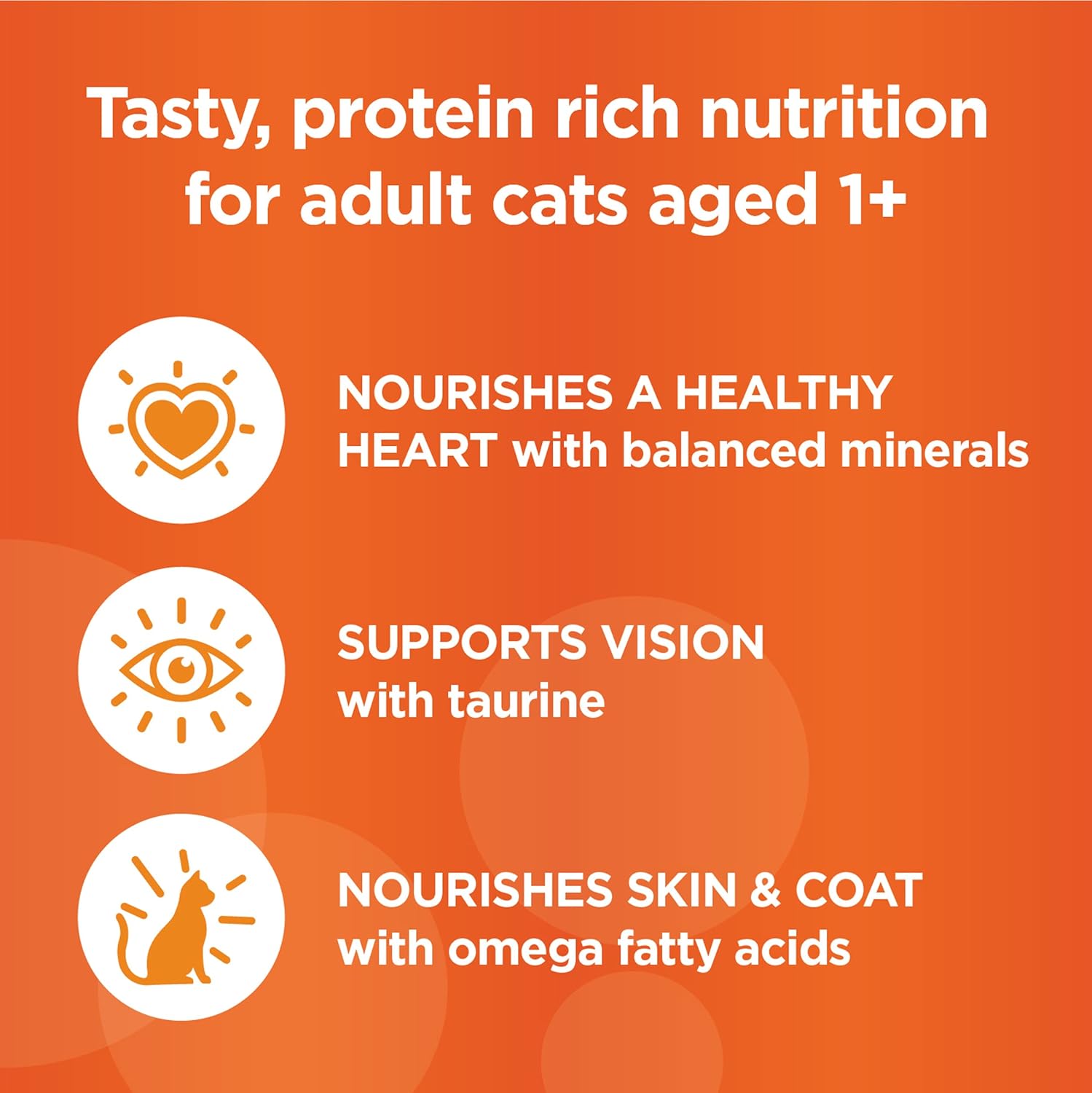 Tasty, protein rich nutrition for adult cats aged 1+

NOURISHES A HEALTHY HEART with balanced minerals

SUPPORTS VISION with taurine

NOURISHES SKIN & COAT with omega fatty acids